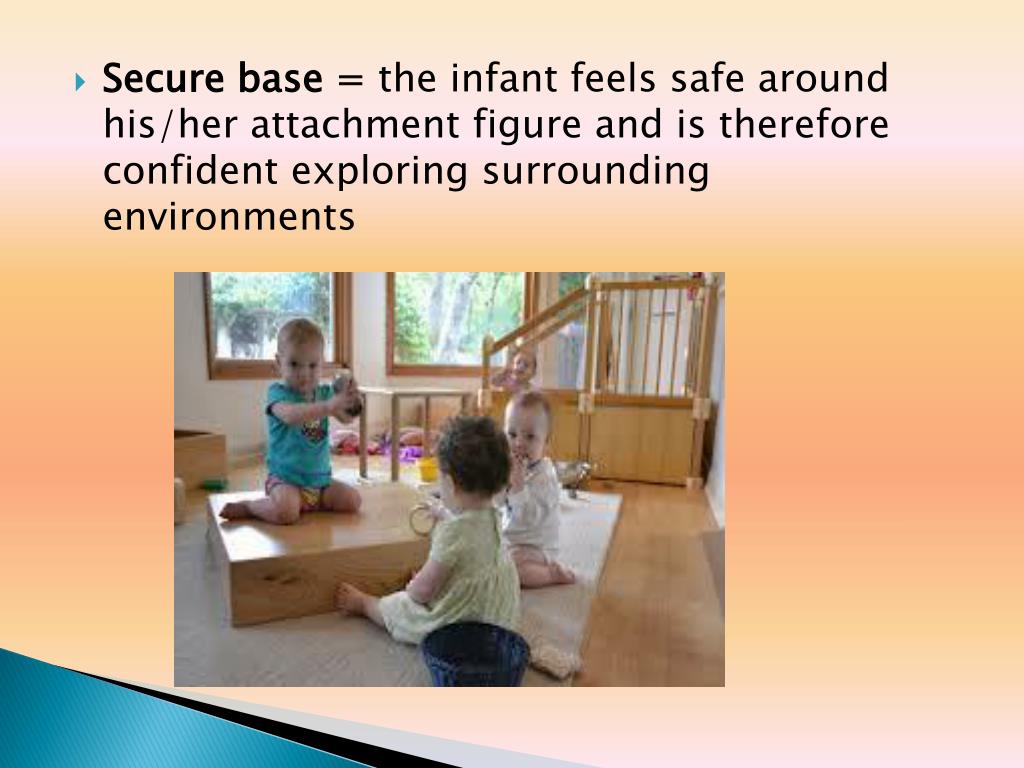 Secure base = the infant feels safe around his/her attachment figure and is therefore confident exploring surrounding environments